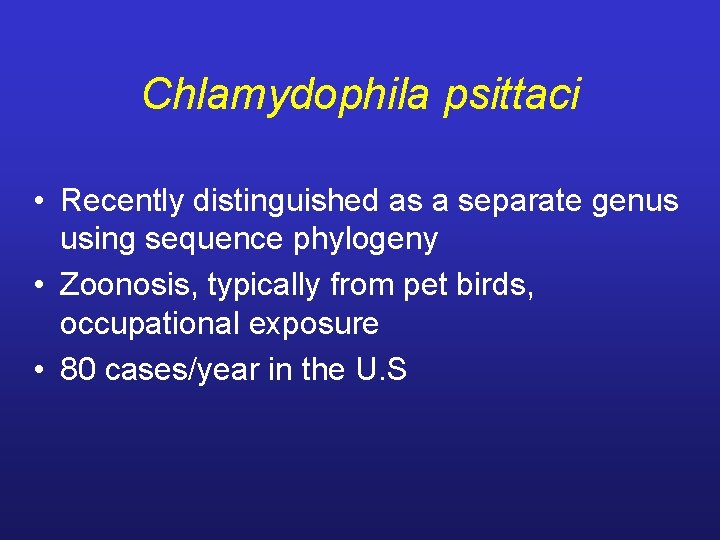 Chlamydophila psittaci

• Recently distinguished as a separate genus using sequence phylogeny
• Zoonosis, typically from pet birds, occupational exposure
• 80 cases/year in the U.S